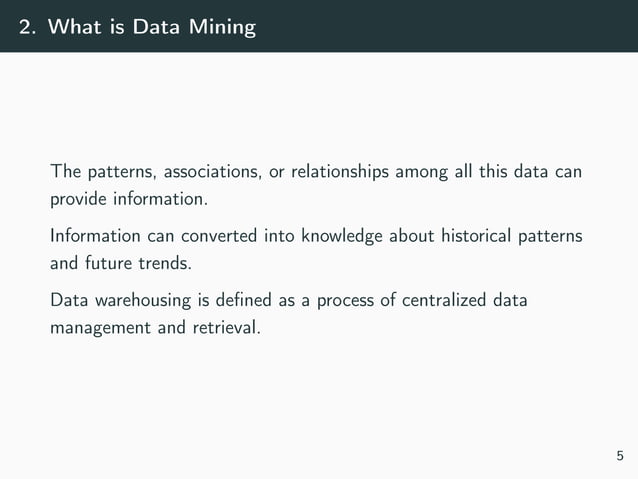 2. What is Data Mining

The patterns, associations, or relationships among all this data can provide information.

Information can converted into knowledge about historical patterns and future trends.

Data warehousing is defined as a process of centralized data management and retrieval.

5